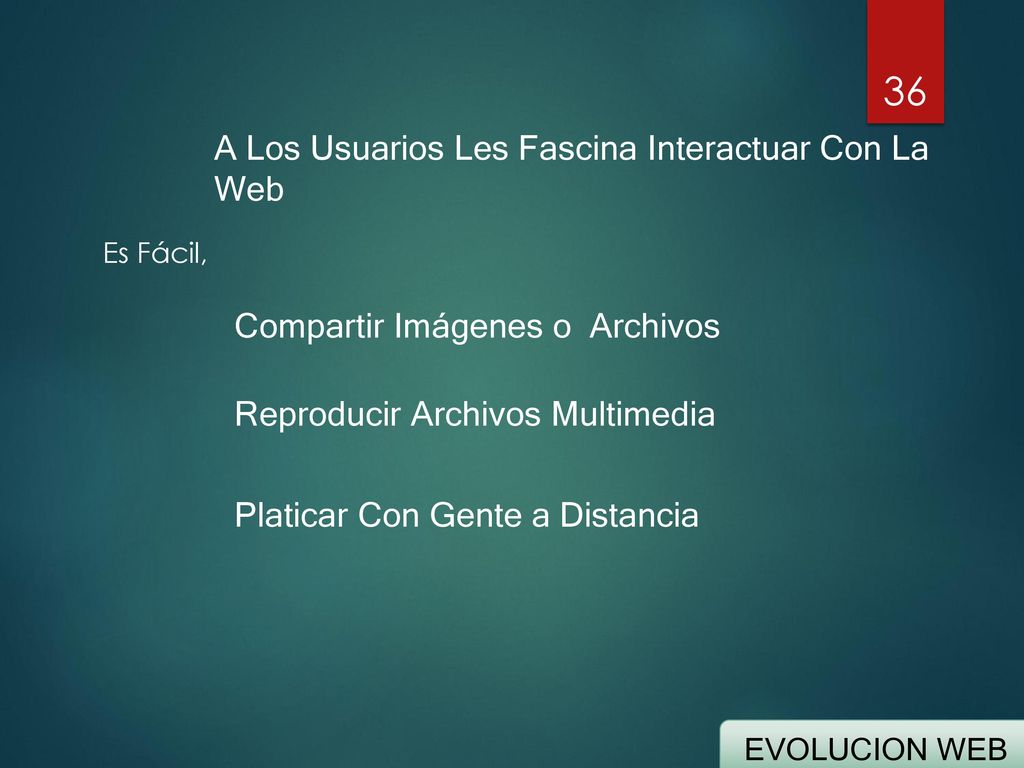 36

A Los Usuarios Les Fascina Interactuar Con La Web

Es Fácil,

Compartir Imágenes o Archivos

Reproducir Archivos Multimedia

Platicar Con Gente a Distancia

EVOLUCION WEB